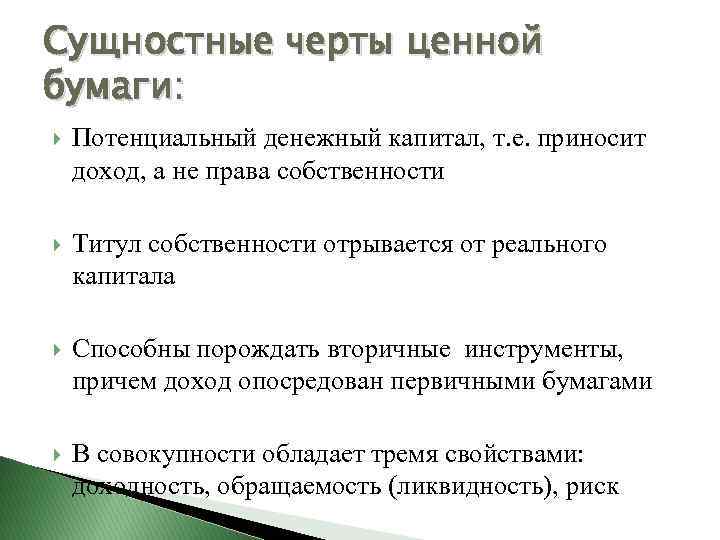 Сущностные черты ценной бумаги:

Потенциальный денежный капитал, т.е. приносит доход, а не права собственности

Титул собственности отрывается от реального капитала

Способны порождать вторичные инструменты, причем доход опосредован первичными бумагами

В совокупности обладает тремя свойствами: доходность, обращаемость (ликвидность), риск